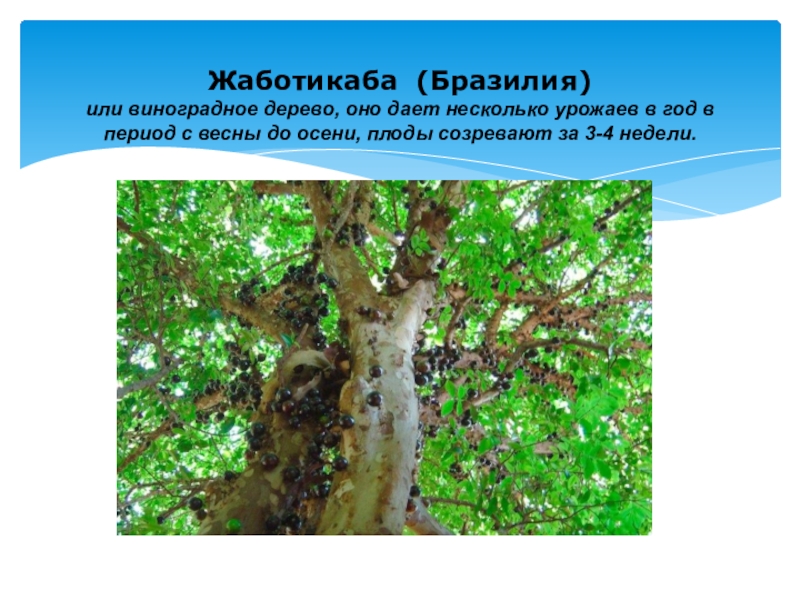 Жаботикаба (Бразилия)
или виноградное дерево, оно дает несколько урожаев в год в период с весны до осени, плоды созревают за 3-4 недели.